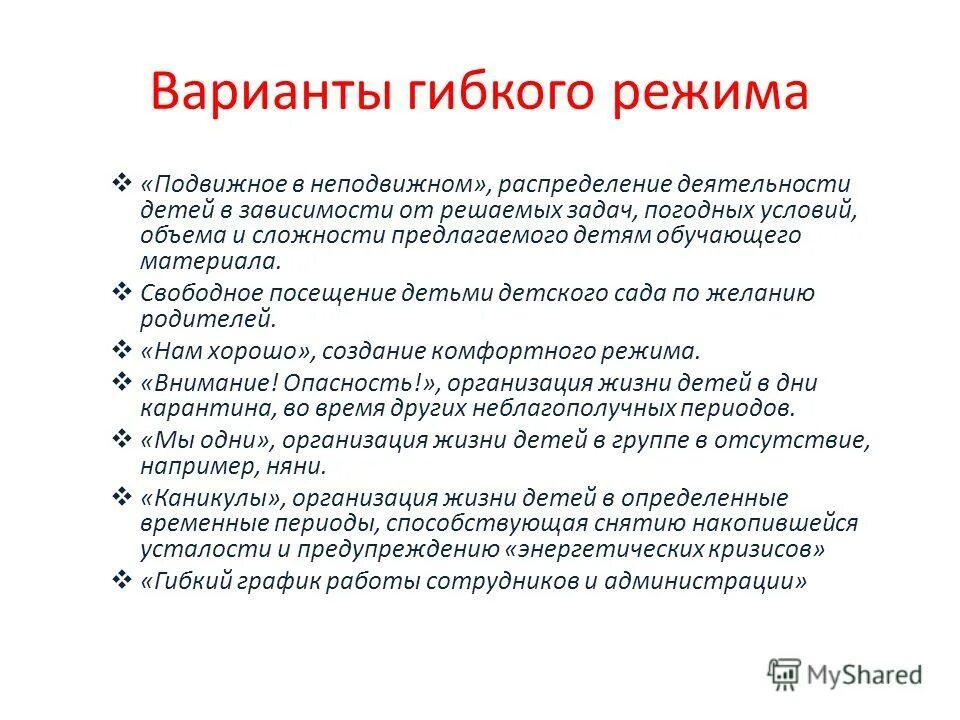 Варианты гибкого режима

❖ «Подвижное в неподвижном», распределение деятельности детей в зависимости от решаемых задач, погодных условий, объема и сложности предлагаемого детям обучающего материала.
❖ Свободное посещение детьми детского сада по желанию родителей.
❖ «Нам хорошо», создание комфортного режима.
❖ «Внимание! Опасность!», организация жизни детей в дни карантина, во время других неблагополучных периодов.
❖ «Мы одни», организация жизни детей в группе в отсутствие, например, няни.
❖ «Каникулы», организация жизни детей в определенные временные периоды, способствующая снятию накопившейся усталости и предупреждению «энергетических кризисов»
❖ «Гибкий график работы сотрудников и администрации»

MyShared